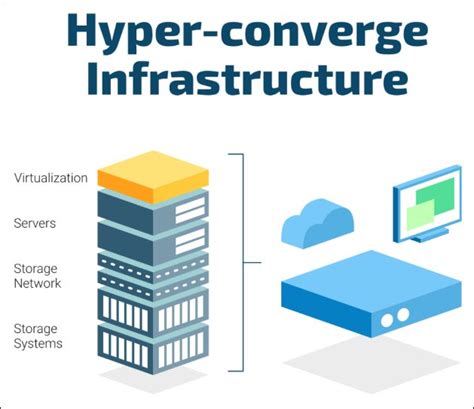 Hyper-converge Infrastructure

Virtualization

Servers

Storage Network

Storage Systems